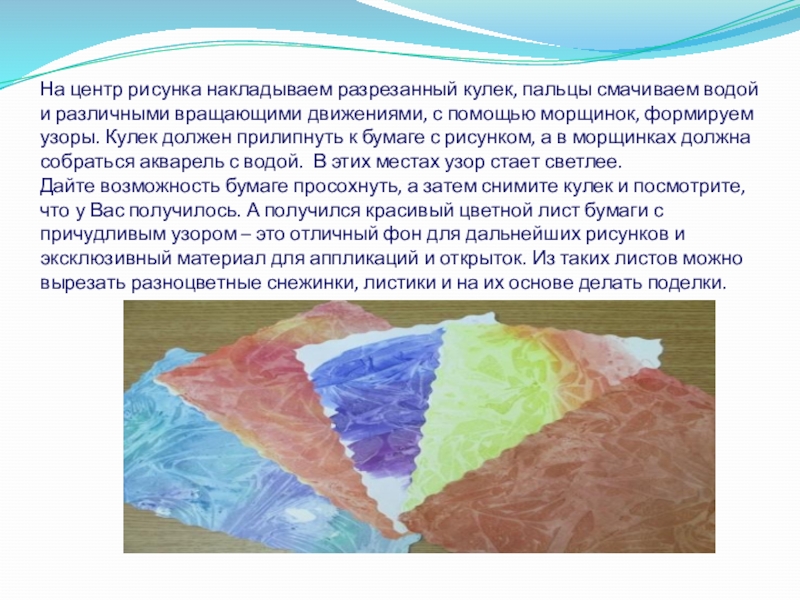 На центр рисунка накладываем разрезанный кулек, пальцы смачиваем водой и различными вращающими движениями, с помощью морщинок, формируем узоры. Кулек должен прилипнуть к бумаге с рисунком, а в морщинках должна собраться акварель с водой.  В этих местах узор стает светлее.
Дайте возможность бумаге просохнуть, а затем снимите кулек и посмотрите, что у Вас получилось. А получился красивый цветной лист бумаги с причудливым узором – это отличный фон для дальнейших рисунков и эксклюзивный материал для аппликаций и открыток. Из таких листов можно вырезать разноцветные снежинки, листики и на их основе делать поделки.